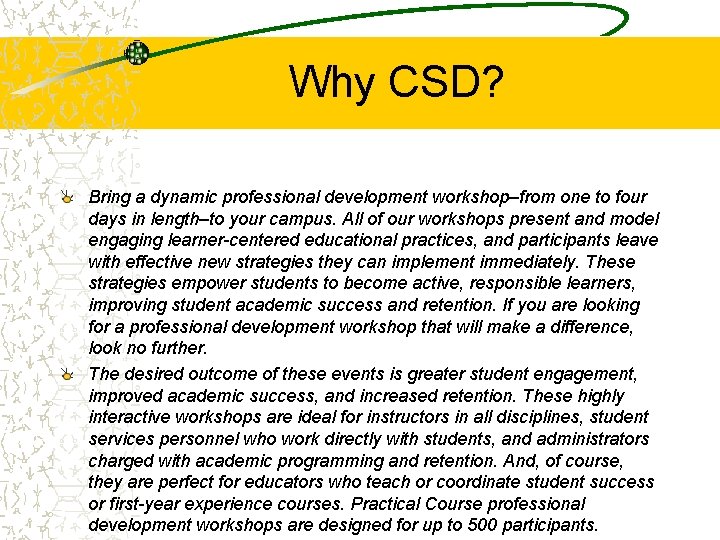 Why CSD?

Bring a dynamic professional development workshop–from one to four days in length–to your campus. All of our workshops present and model engaging learner-centered educational practices, and participants leave with effective new strategies they can implement immediately. These strategies empower students to become active, responsible learners, improving student academic success and retention. If you are looking for a professional development workshop that will make a difference, look no further.

The desired outcome of these events is greater student engagement, improved academic success, and increased retention. These highly interactive workshops are ideal for instructors in all disciplines, student services personnel who work directly with students, and administrators charged with academic programming and retention. And, of course, they are perfect for educators who teach or coordinate student success or first-year experience courses. Practical Course professional development workshops are designed for up to 500 participants.